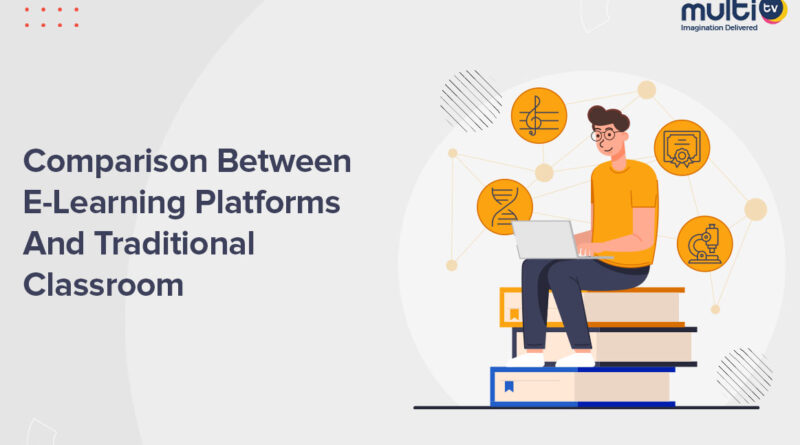 multi tv
Imagination Delivered

Comparison Between E-Learning Platforms And Traditional Classroom